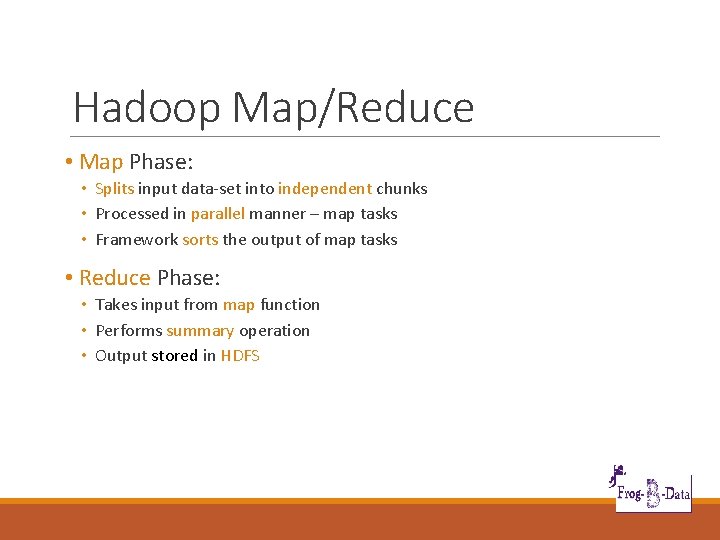 Hadoop Map/Reduce

• Map Phase:
• Splits input data-set into independent chunks
• Processed in parallel manner – map tasks
• Framework sorts the output of map tasks

• Reduce Phase:
• Takes input from map function
• Performs summary operation
• Output stored in HDFS

Frog-B-Data